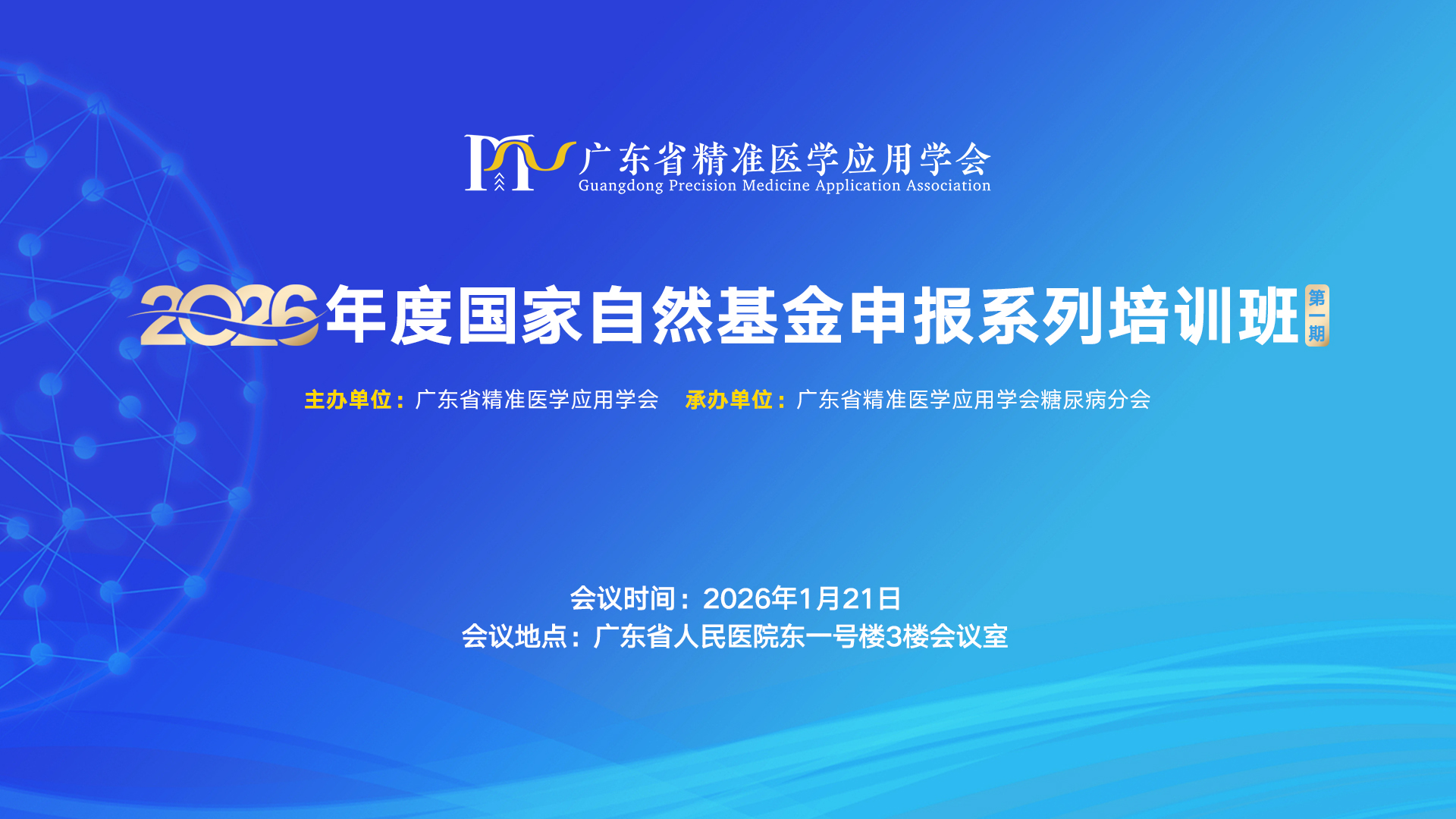 广东省精准医学应用学会
Guangdong Precision Medicine Application Association

2026年度国家自然基金申报系列培训班 第一期

主办单位：广东省精准医学应用学会　承办单位：广东省精准医学应用学会糖尿病分会

会议时间：2026年1月21日
会议地点：广东省人民医院东一号楼3楼会议室